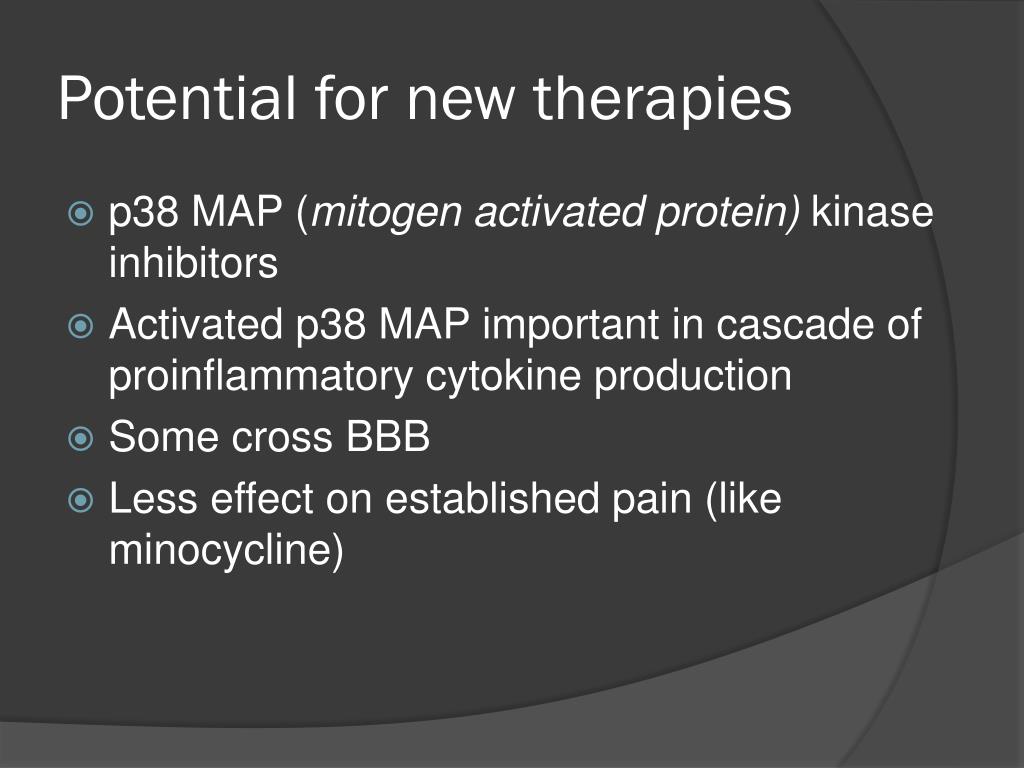 Potential for new therapies

p38 MAP (mitogen activated protein) kinase inhibitors

Activated p38 MAP important in cascade of proinflammatory cytokine production

Some cross BBB

Less effect on established pain (like minocycline)